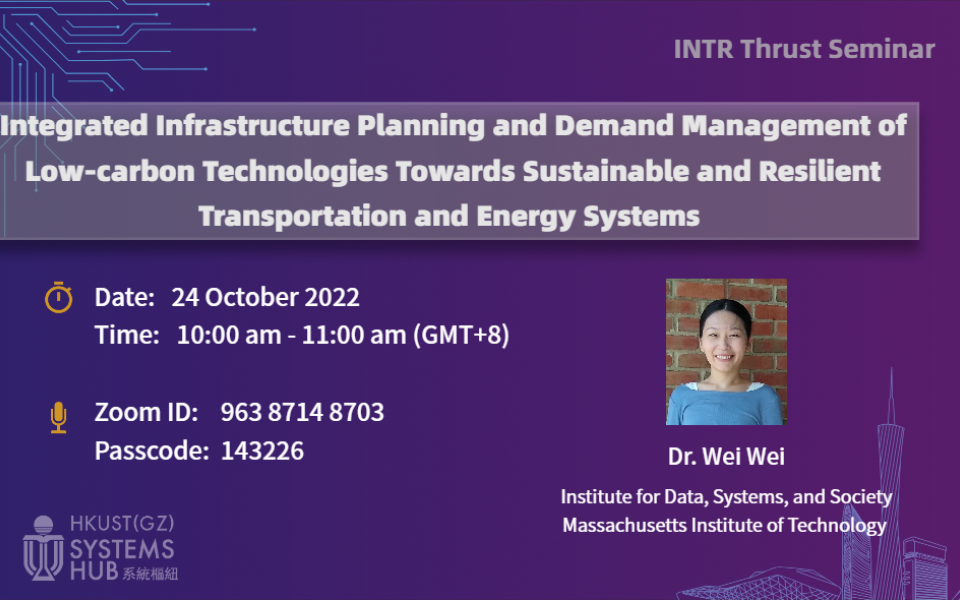 INTR Thrust Seminar

Integrated Infrastructure Planning and Demand Management of Low-carbon Technologies Towards Sustainable and Resilient Transportation and Energy Systems

Date: 24 October 2022
Time: 10:00 am - 11:00 am (GMT+8)

Zoom ID: 963 8714 8703
Passcode: 143226

Dr. Wei Wei

Institute for Data, Systems, and Society
Massachusetts Institute of Technology

HKUST(GZ)
SYSTEMS HUB 系統樞紐